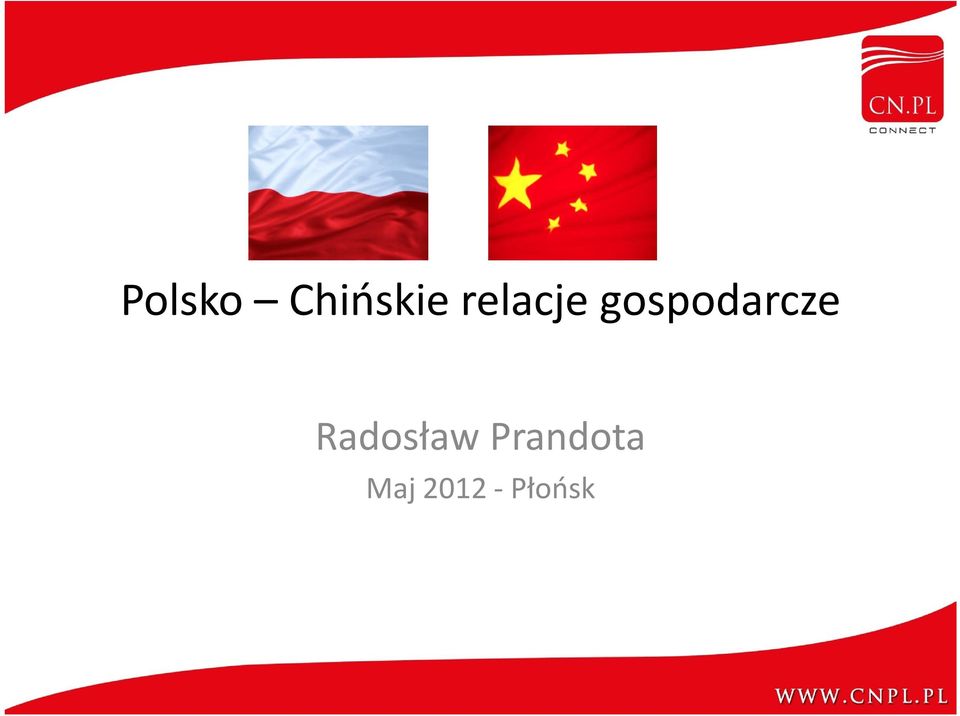 CN.PL
CONNECT

Polsko – Chińskie relacje gospodarcze

Radosław Prandota

Maj 2012 - Płońsk

WWW.CNPL.PL